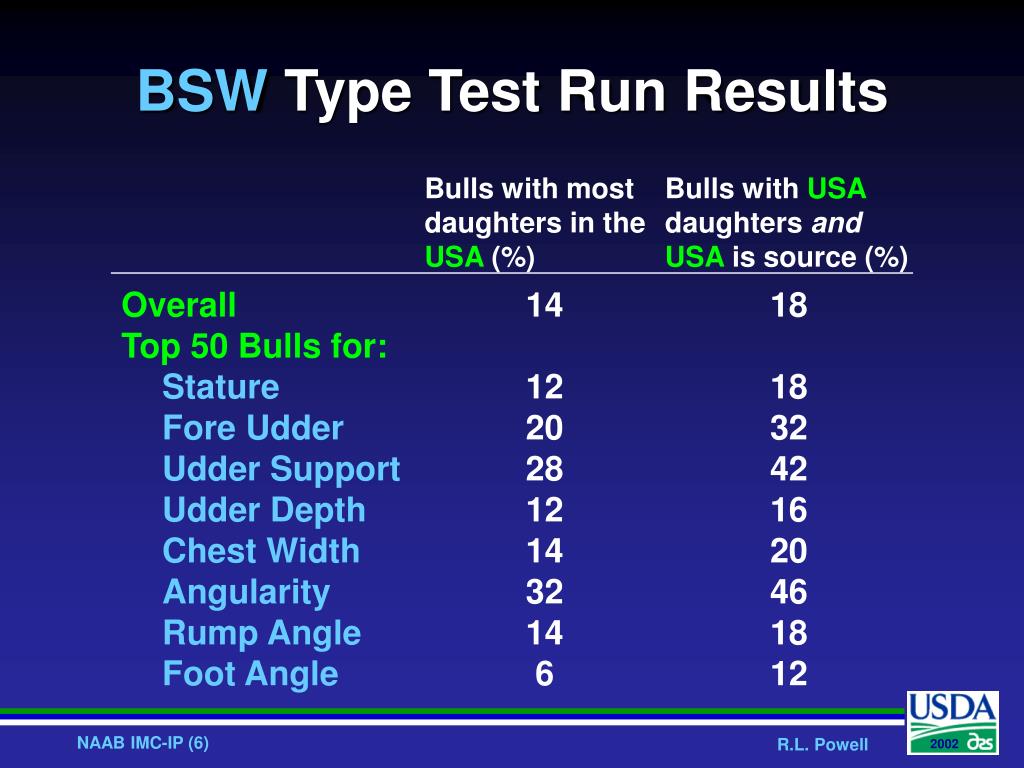 BSW Type Test Run Results

| | Bulls with most daughters in the USA (%) | Bulls with USA daughters *and* USA is source (%) |
|---|---|---|
| Overall | 14 | 18 |
| Top 50 Bulls for: | | |
| Stature | 12 | 18 |
| Fore Udder | 20 | 32 |
| Udder Support | 28 | 42 |
| Udder Depth | 12 | 16 |
| Chest Width | 14 | 20 |
| Angularity | 32 | 46 |
| Rump Angle | 14 | 18 |
| Foot Angle | 6 | 12 |

NAAB IMC-IP (6)

R.L. Powell

USDA

2002